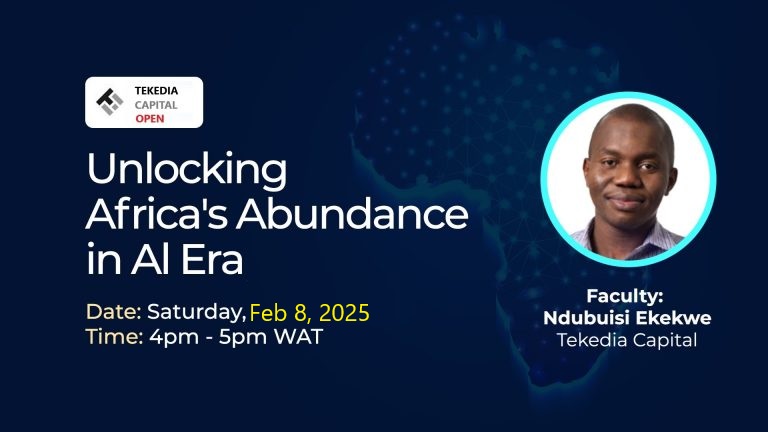 TEKEDIA
CAPITAL
OPEN

Unlocking Africa's Abundance in AI Era

Date: Saturday, Feb 8, 2025
Time: 4pm - 5pm WAT

Faculty:
Ndubuisi Ekekwe
Tekedia Capital